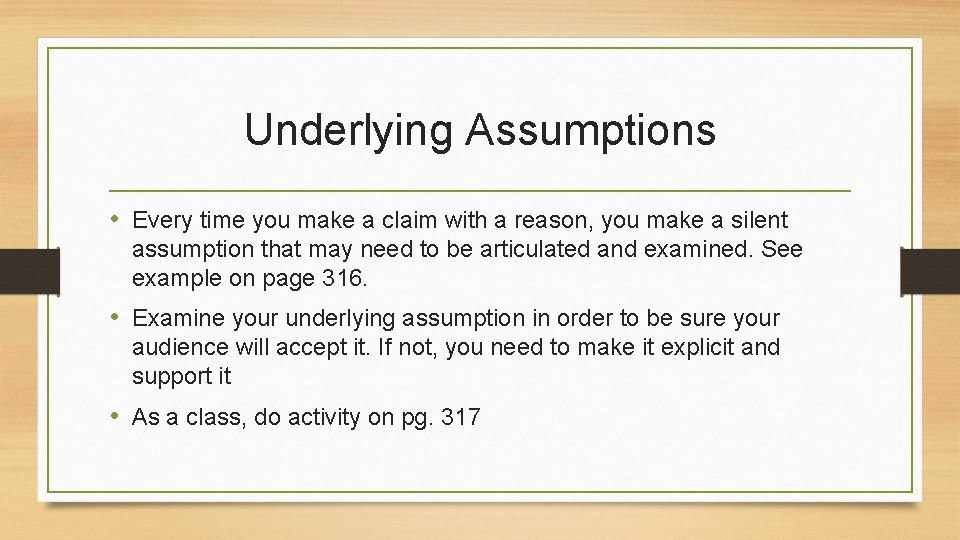 Underlying Assumptions

• Every time you make a claim with a reason, you make a silent assumption that may need to be articulated and examined. See example on page 316.

• Examine your underlying assumption in order to be sure your audience will accept it. If not, you need to make it explicit and support it

• As a class, do activity on pg. 317